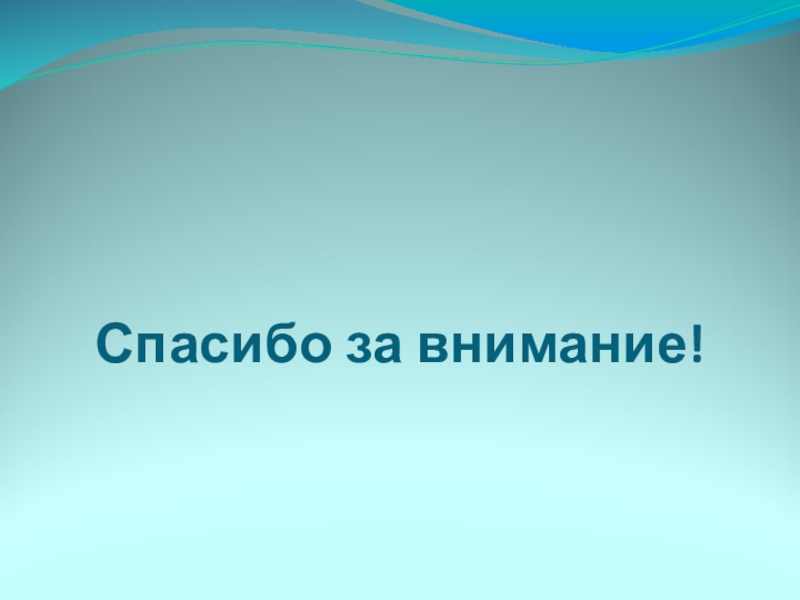 Спасибо за внимание!